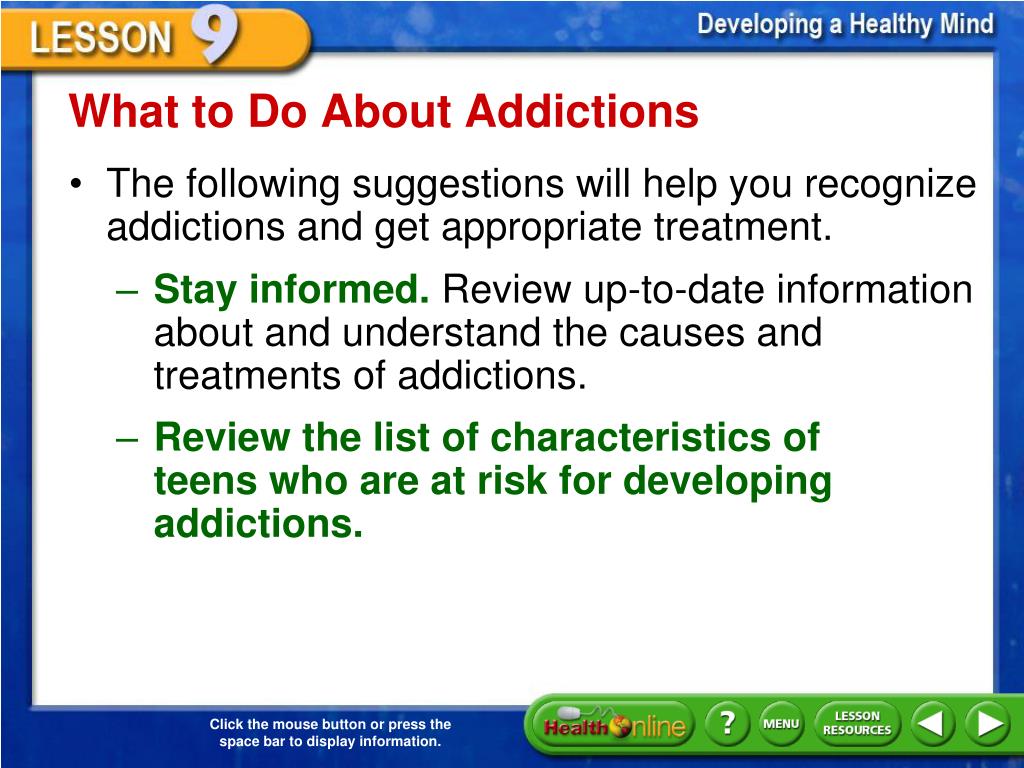 LESSON 9

Developing a Healthy Mind

What to Do About Addictions

• The following suggestions will help you recognize addictions and get appropriate treatment.

– Stay informed. Review up-to-date information about and understand the causes and treatments of addictions.

– Review the list of characteristics of teens who are at risk for developing addictions.

Click the mouse button or press the space bar to display information.

Health Online

?

MENU

LESSON RESOURCES